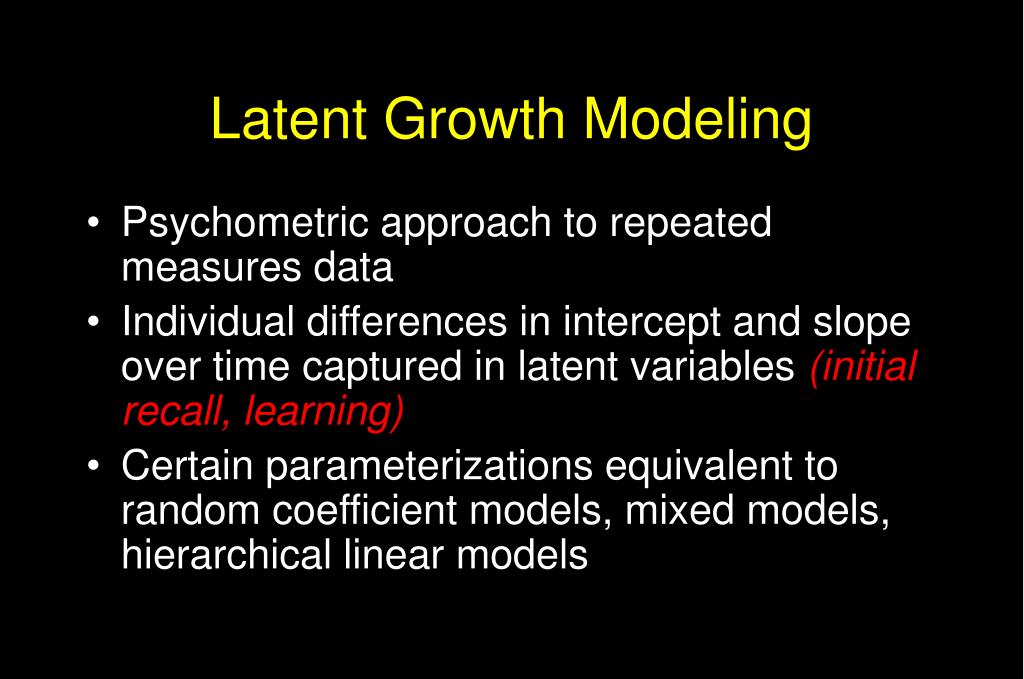 Latent Growth Modeling

• Psychometric approach to repeated measures data
• Individual differences in intercept and slope over time captured in latent variables (initial recall, learning)
• Certain parameterizations equivalent to random coefficient models, mixed models, hierarchical linear models